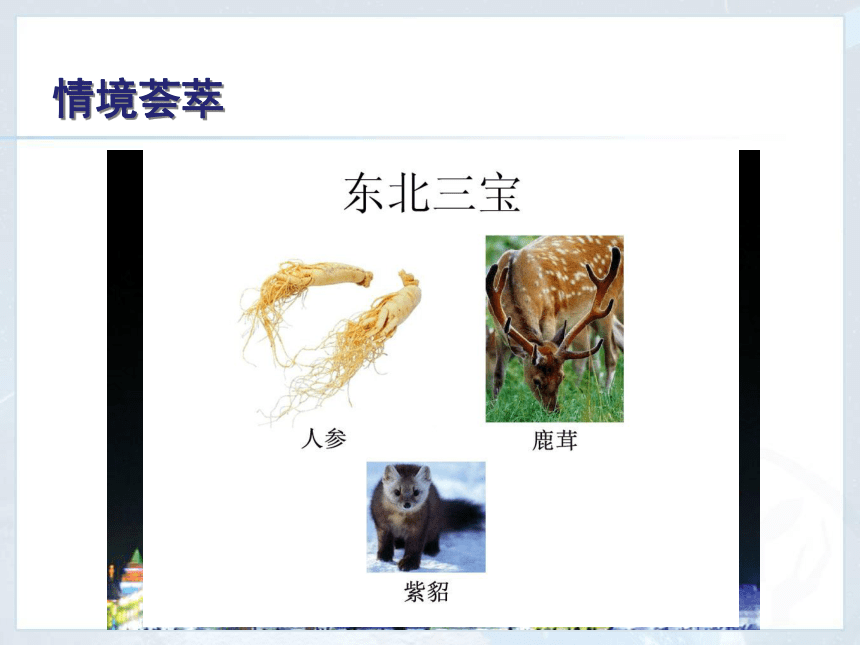 情境荟萃

东北三宝

人参

鹿茸

紫貂